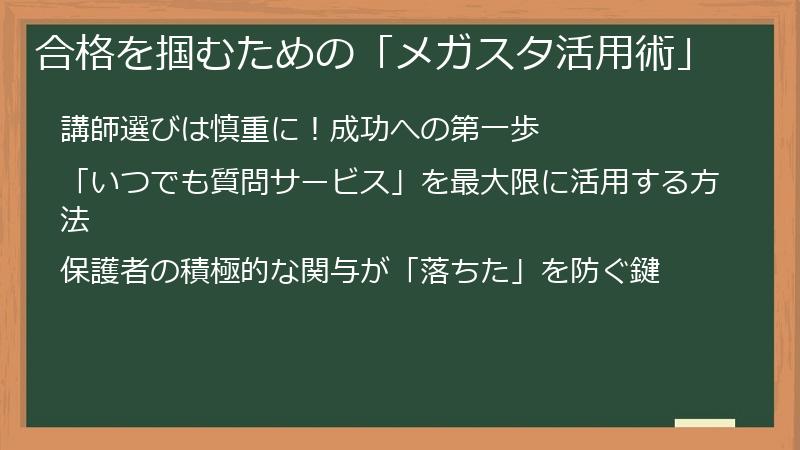 合格を掴むための「メガスタ活用術」

講師選びは慎重に！成功への第一歩

「いつでも質問サービス」を最大限に活用する方法

保護者の積極的な関与が「落ちた」を防ぐ鍵